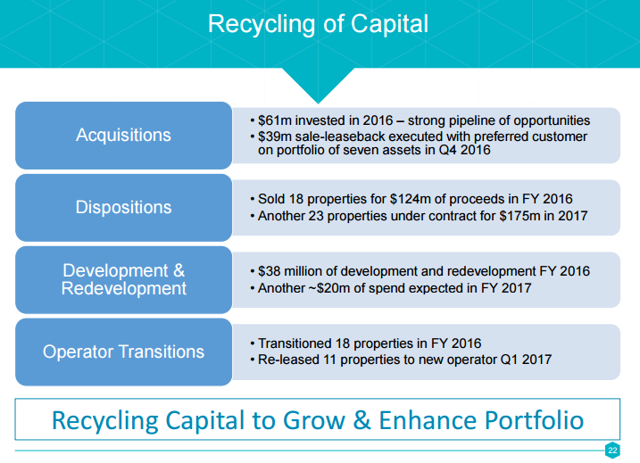 Recycling of Capital

Acquisitions

• \$61m invested in 2016 – strong pipeline of opportunities
• \$39m sale-leaseback executed with preferred customer on portfolio of seven assets in Q4 2016

Dispositions

• Sold 18 properties for \$124m of proceeds in FY 2016
• Another 23 properties under contract for \$175m in 2017

Development & Redevelopment

• \$38 million of development and redevelopment FY 2016
• Another ~\$20m of spend expected in FY 2017

Operator Transitions

• Transitioned 18 properties in FY 2016
• Re-leased 11 properties to new operator Q1 2017

Recycling Capital to Grow & Enhance Portfolio

22